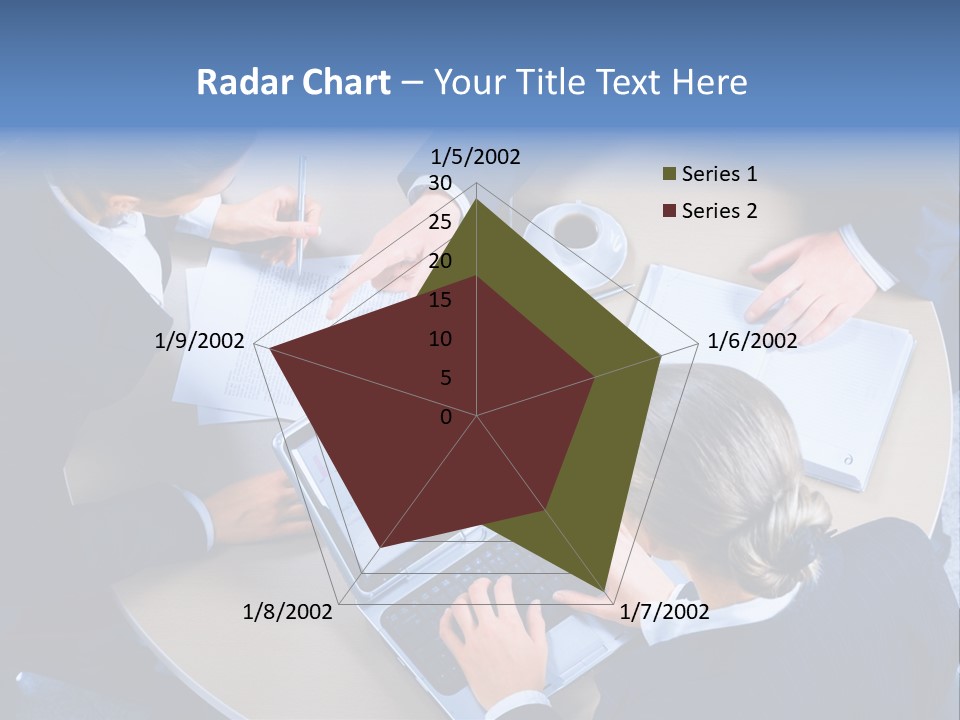 Radar Chart – Your Title Text Here

1/5/2002
30
25
20
15
10
5
0
1/6/2002
1/7/2002
1/8/2002
1/9/2002

Series 1
Series 2